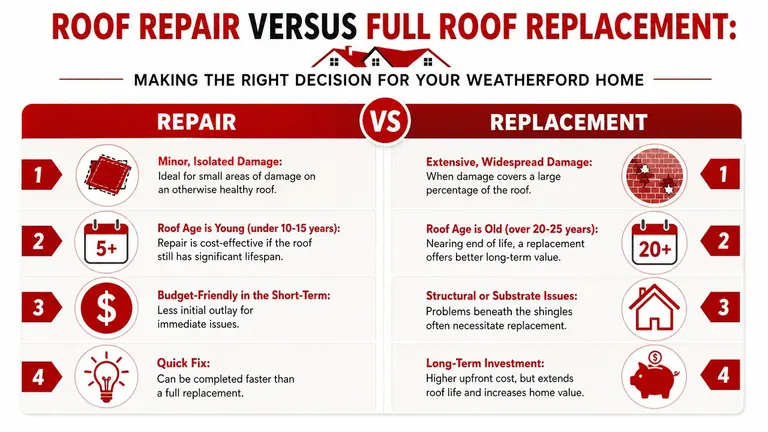 ROOF REPAIR VERSUS FULL ROOF REPLACEMENT:

MAKING THE RIGHT DECISION FOR YOUR WEATHERFORD HOME

REPAIR

VS

REPLACEMENT

1

Minor, Isolated Damage:
Ideal for small areas of damage on an otherwise healthy roof.

2

5+

Roof Age is Young (under 10-15 years):
Repair is cost-effective if the roof still has significant lifespan.

3

$

Budget-Friendly in the Short-Term:
Less initial outlay for immediate issues.

4

Quick Fix:
Can be completed faster than a full replacement.

Extensive, Widespread Damage:
When damage covers a large percentage of the roof.

1

Roof Age is Old (over 20-25 years):
Nearing end of life, a replacement offers better long-term value.

20+

2

Structural or Substrate Issues:
Problems beneath the shingles often necessitate replacement.

3

Long-Term Investment:
Higher upfront cost, but extends roof life and increases home value.

$

4